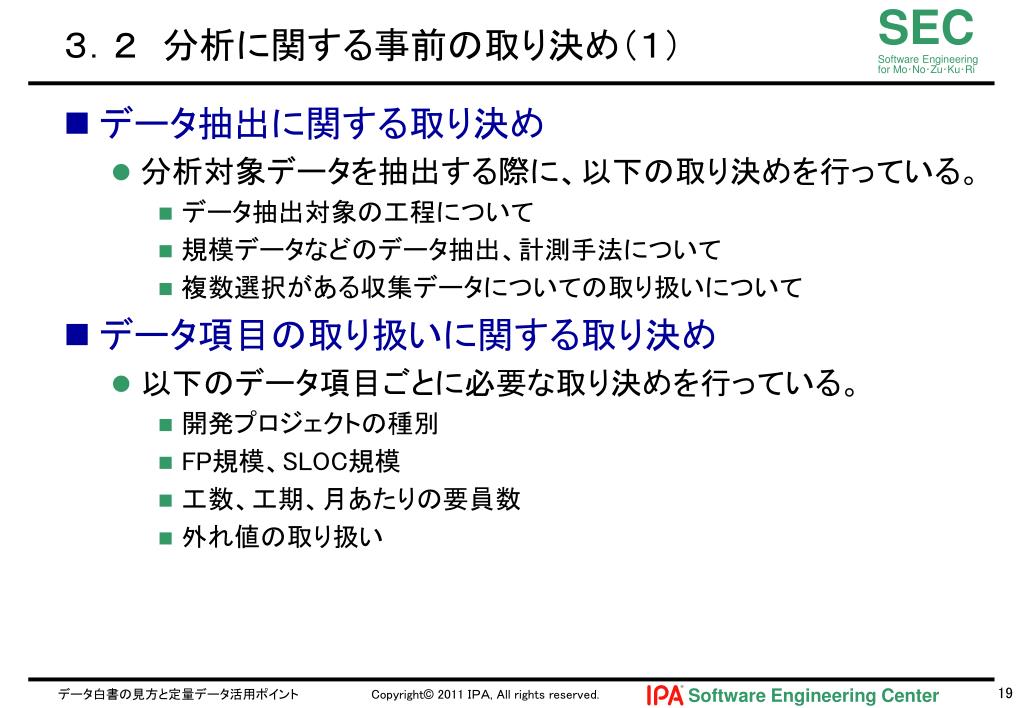 ３．２　分析に関する事前の取り決め（１）

SEC
Software Engineering for Mo·No·Zu·Ku·Ri

■ データ抽出に関する取り決め

● 分析対象データを抽出する際に、以下の取り決めを行っている。

■ データ抽出対象の工程について

■ 規模データなどのデータ抽出、計測手法について

■ 複数選択がある収集データについての取り扱いについて

■ データ項目の取り扱いに関する取り決め

● 以下のデータ項目ごとに必要な取り決めを行っている。

■ 開発プロジェクトの種別

■ FP規模、SLOC規模

■ 工数、工期、月あたりの要員数

■ 外れ値の取り扱い

データ白書の見方と定量データ活用ポイント　Copyright© 2011 IPA, All rights reserved.　IPA Software Engineering Center　19